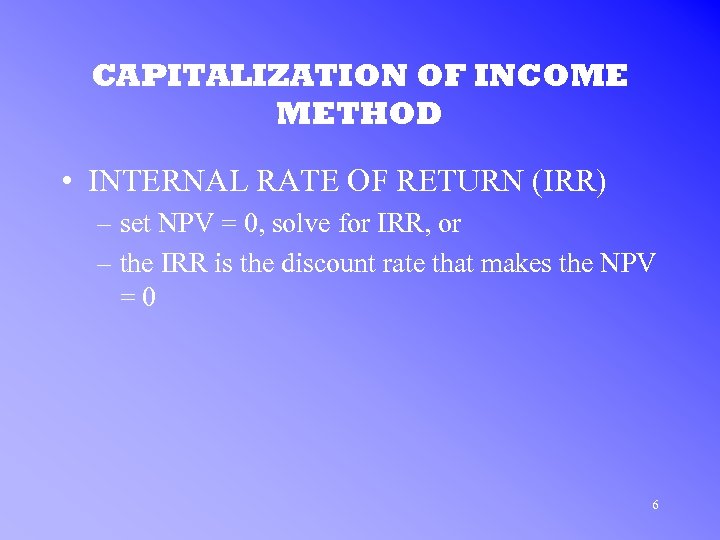 CAPITALIZATION OF INCOME METHOD

• INTERNAL RATE OF RETURN (IRR)
– set NPV = 0, solve for IRR, or
– the IRR is the discount rate that makes the NPV = 0

6